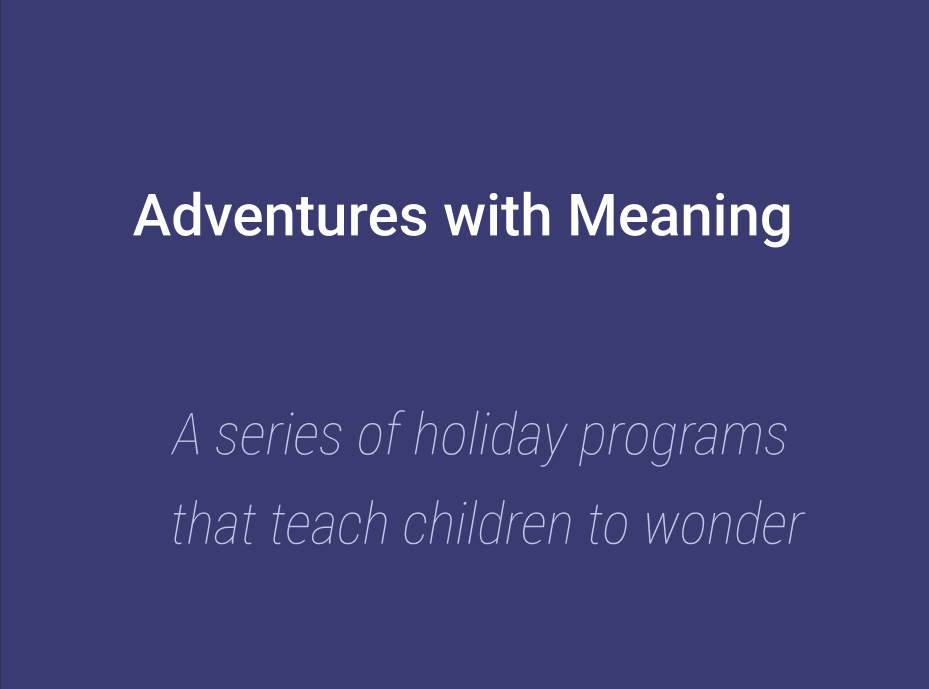 Adventures with Meaning

A series of holiday programs that teach children to wonder